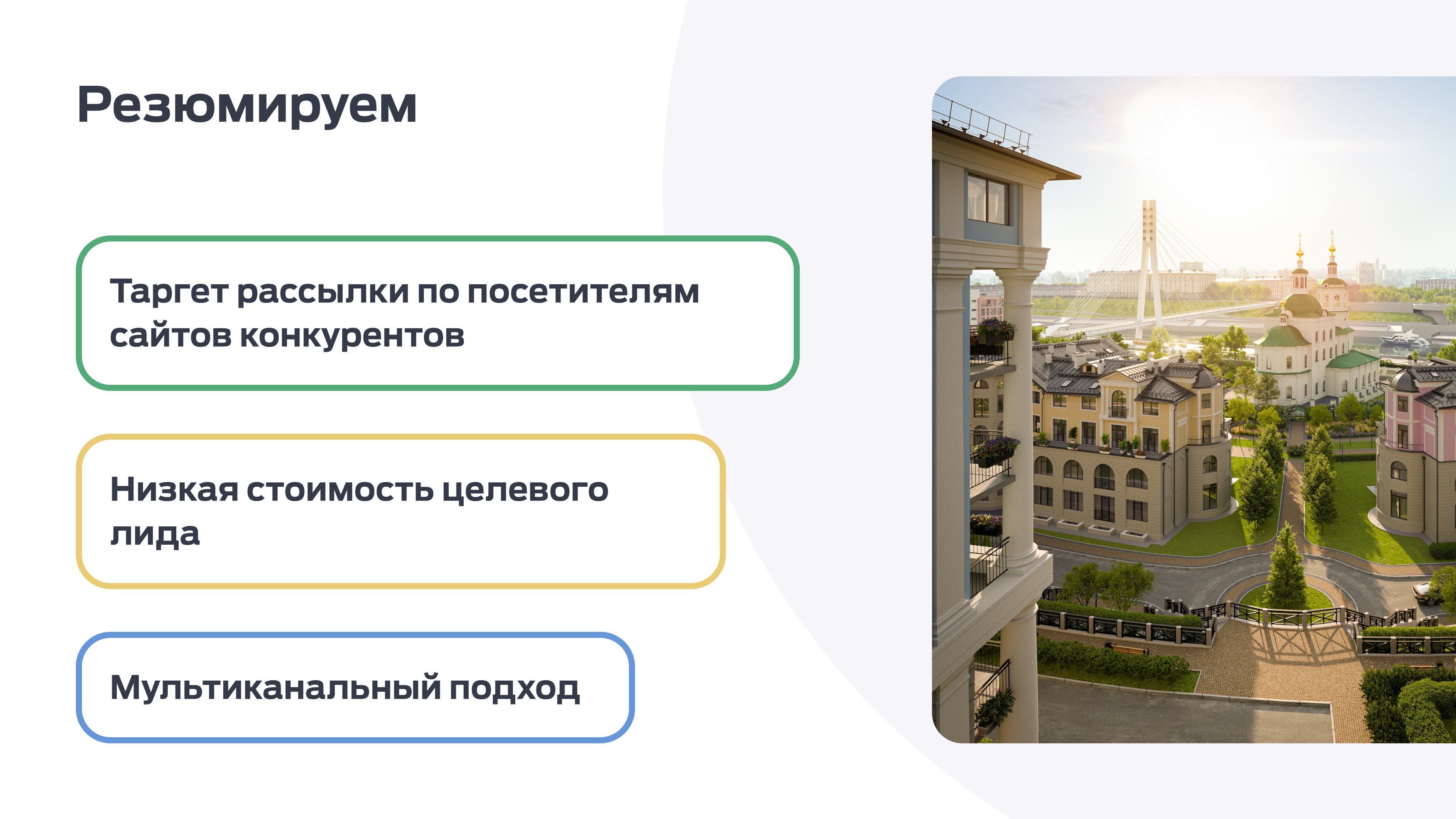 Резюмируем

Таргет рассылки по посетителям сайтов конкурентов

Низкая стоимость целевого лида

Мультиканальный подход